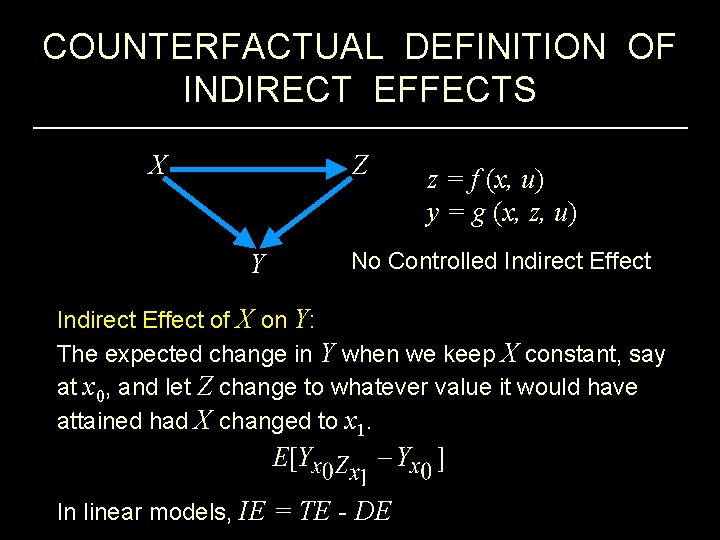 COUNTERFACTUAL DEFINITION OF INDIRECT EFFECTS

$X$ $Z$ $Y$

$z = f(x, u)$
$y = g(x, z, u)$

No Controlled Indirect Effect

Indirect Effect of $X$ on $Y$:
The expected change in $Y$ when we keep $X$ constant, say at $x_0$, and let $Z$ change to whatever value it would have attained had $X$ changed to $x_1$.

$E[Y_{x_0 Z_{x_1}} - Y_{x_0}]$

In linear models, $IE = TE - DE$